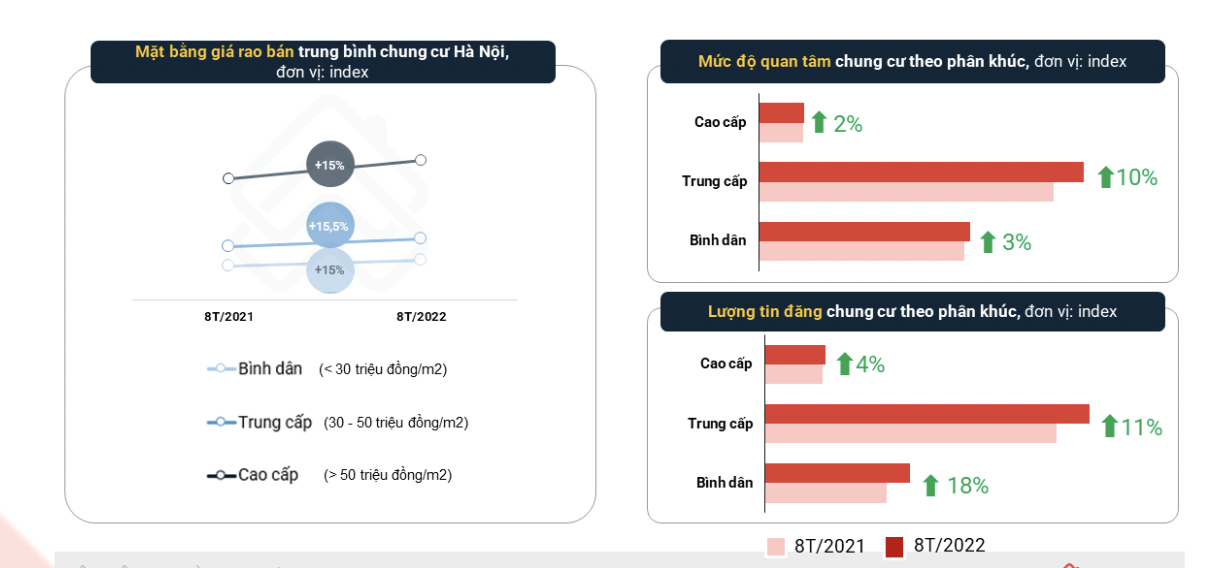 Mặt bằng giá rao bán trung bình chung cư Hà Nội, đơn vị: index

+15%

+15,5%

+15%

8T/2021

8T/2022

Bình dân (< 30 triệu đồng/m2)

Trung cấp (30 - 50 triệu đồng/m2)

Cao cấp (> 50 triệu đồng/m2)

Mức độ quan tâm chung cư theo phân khúc, đơn vị: index

Cao cấp 2%

Trung cấp 10%

Bình dân 3%

Lượng tin đăng chung cư theo phân khúc, đơn vị: index

Cao cấp 4%

Trung cấp 11%

Bình dân 18%

8T/2021 8T/2022